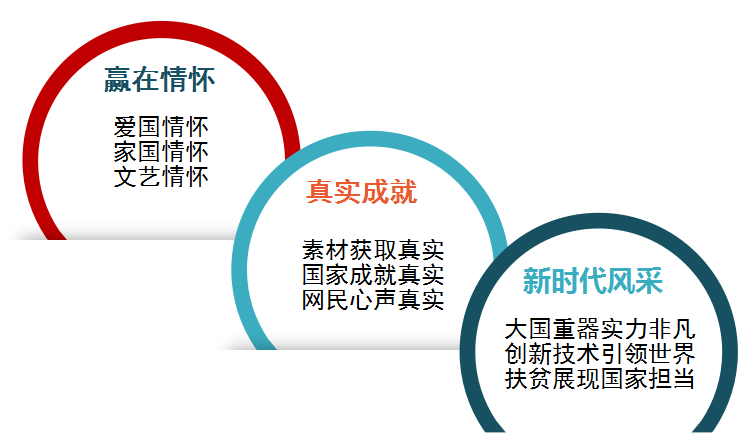 赢在情怀

爱国情怀
家国情怀
文艺情怀

真实成就

素材获取真实
国家成就真实
网民心声真实

新时代风采

大国重器实力非凡
创新技术引领世界
扶贫展现国家担当